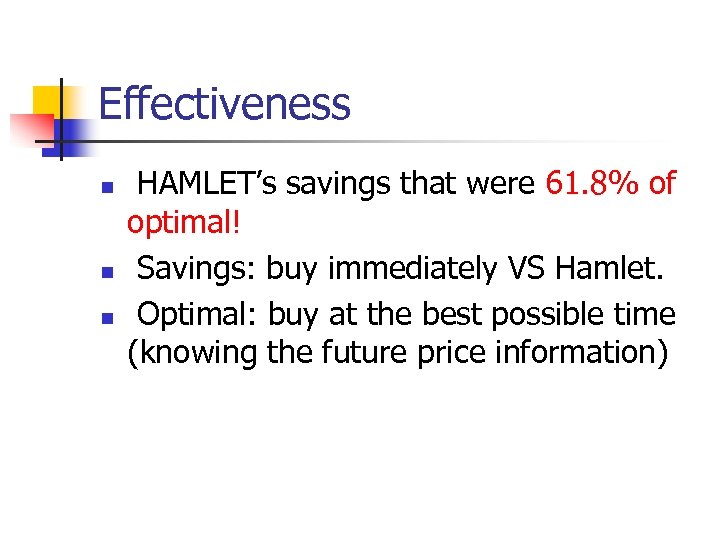 Effectiveness

- HAMLET’s savings that were 61.8% of optimal!
- Savings: buy immediately VS Hamlet.
- Optimal: buy at the best possible time (knowing the future price information)